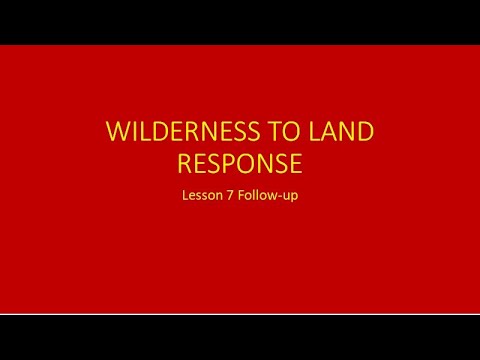 WILDERNESS TO LAND RESPONSE

Lesson 7 Follow-up